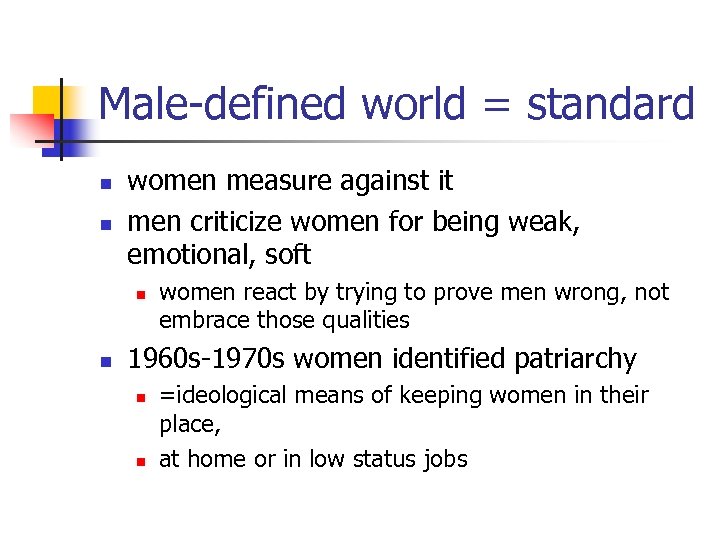 Male-defined world = standard

- women measure against it
- men criticize women for being weak, emotional, soft
  - women react by trying to prove men wrong, not embrace those qualities
- 1960s-1970s women identified patriarchy
  - =ideological means of keeping women in their place,
  - at home or in low status jobs